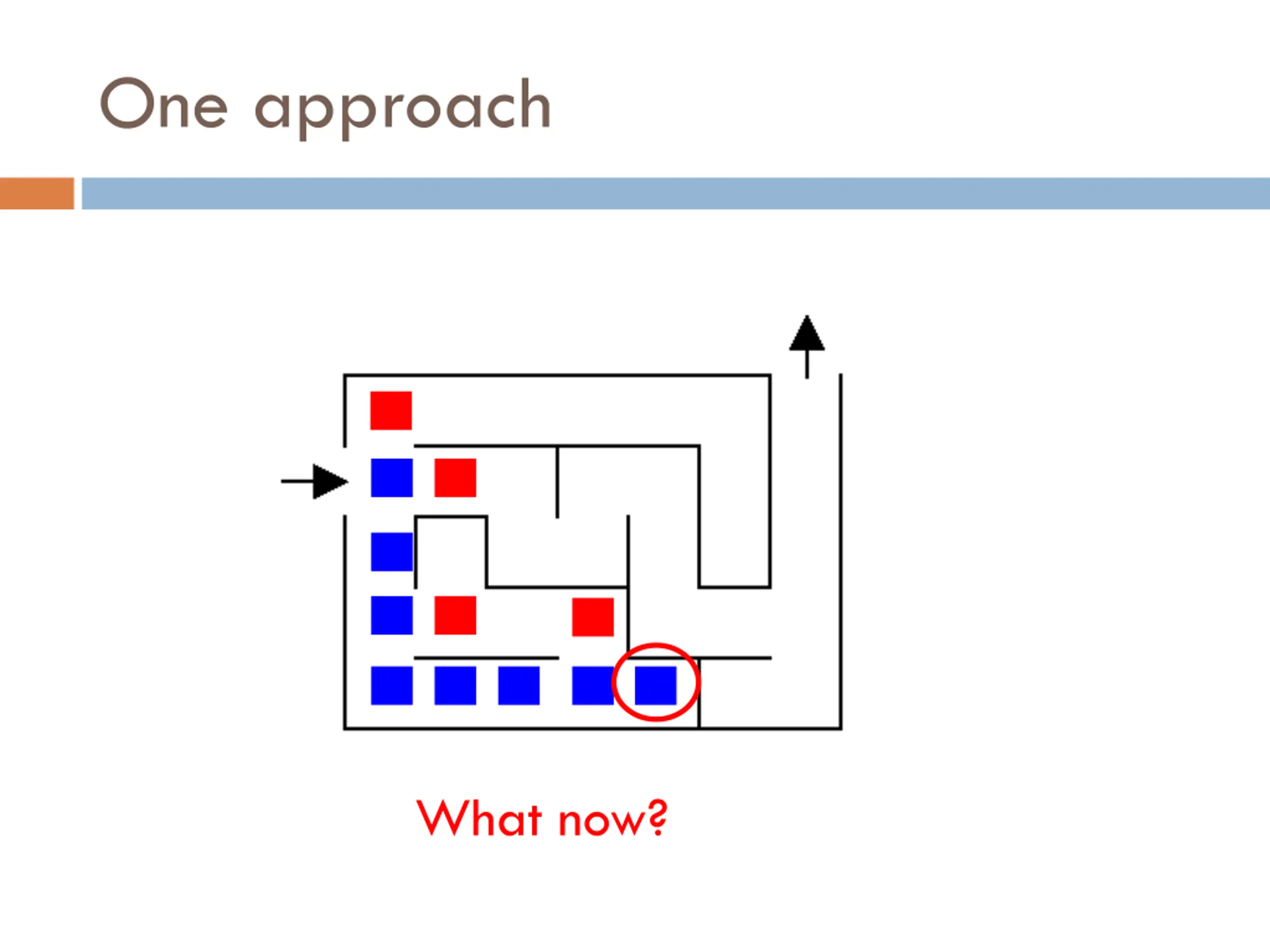 One approach

What now?